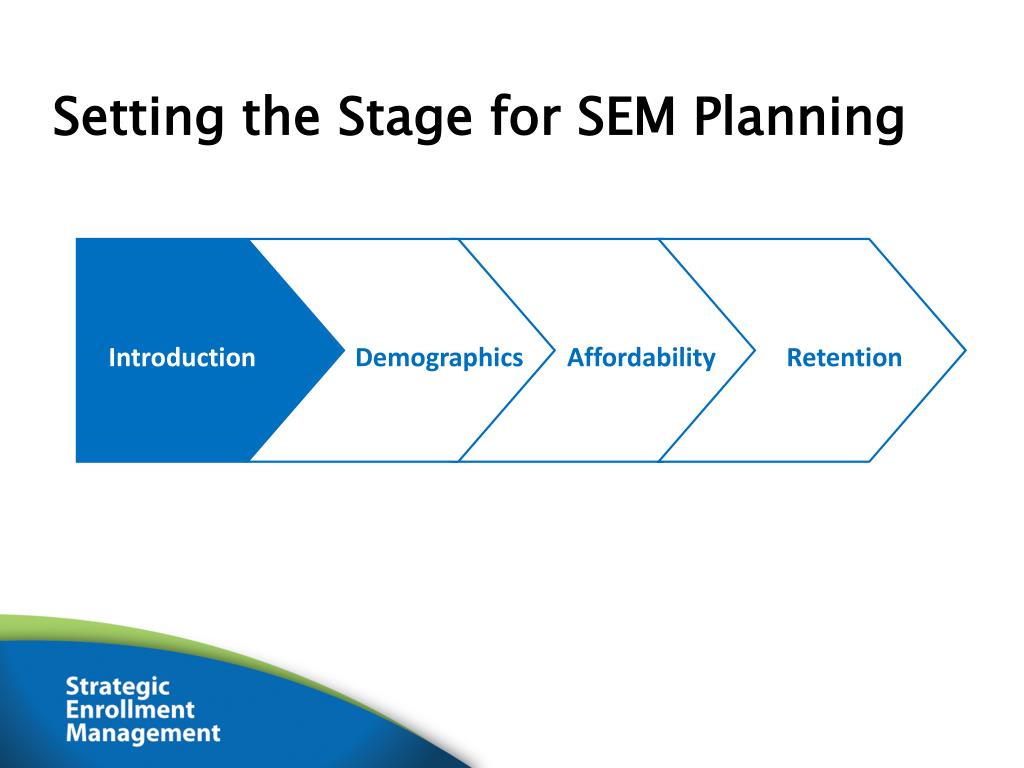 Setting the Stage for SEM Planning

Introduction

Demographics

Affordability

Retention

Strategic
Enrollment
Management